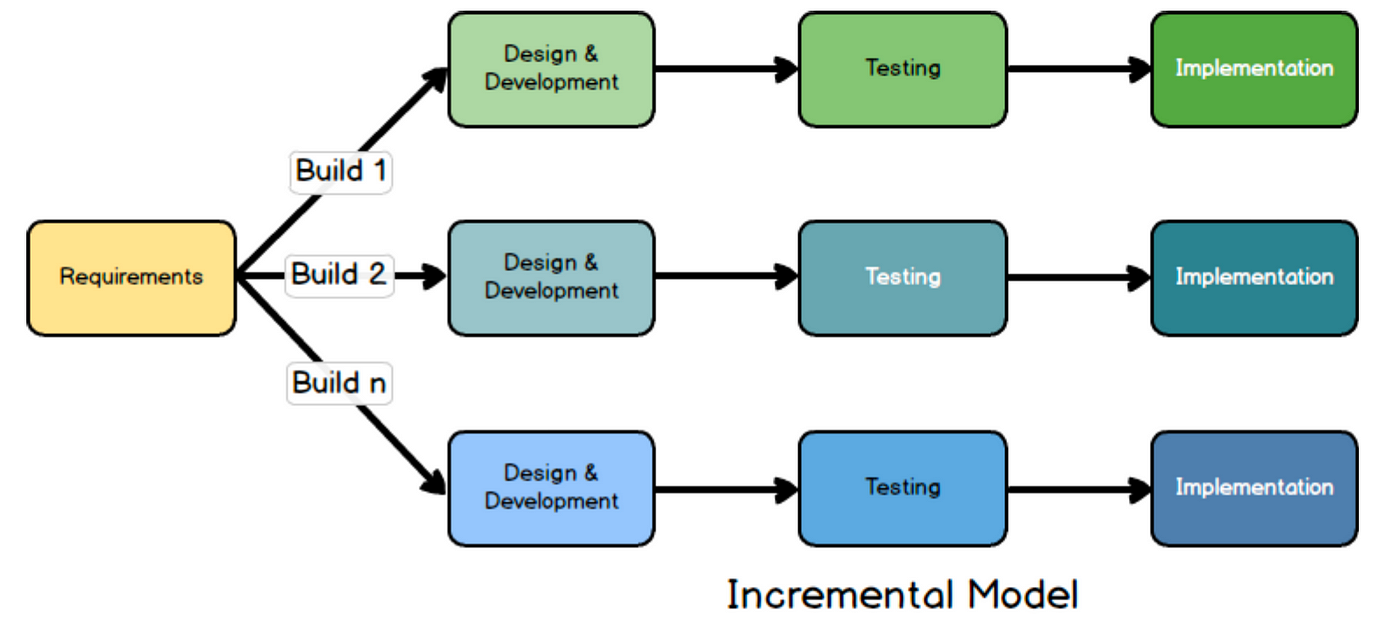 Requirements

Build 1

Design & Development

Testing

Implementation

Build 2

Design & Development

Testing

Implementation

Build n

Design & Development

Testing

Implementation

Incremental Model